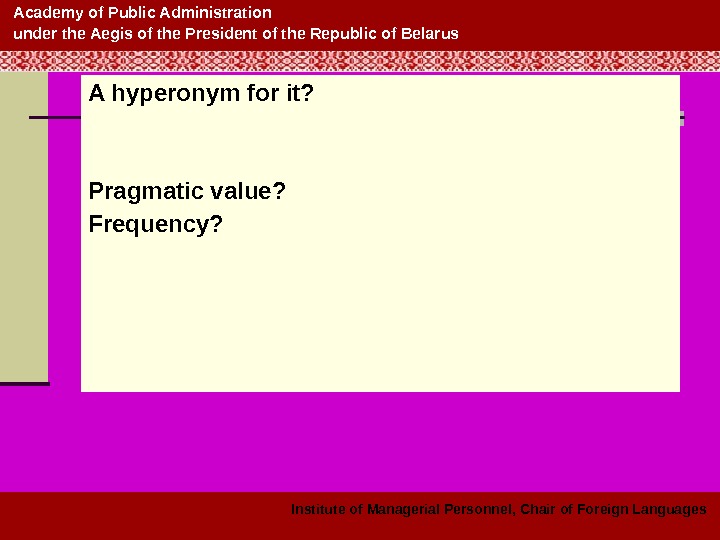 Academy of Public Administration
under the Aegis of the President of the Republic of Belarus

A hyperonym for it?

Pragmatic value?
Frequency?

Institute of Managerial Personnel, Chair of Foreign Languages